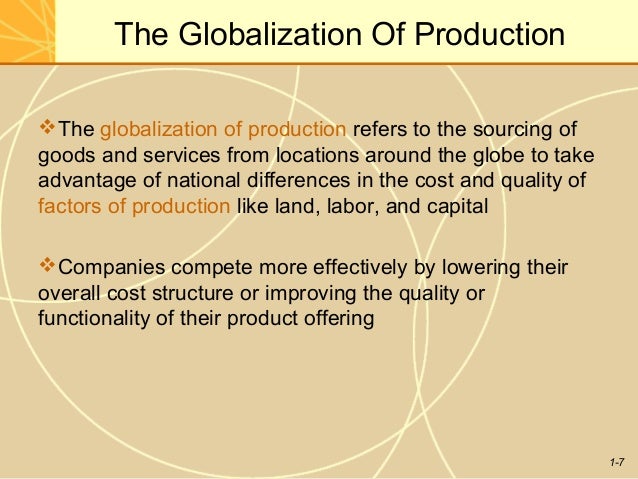 The Globalization Of Production

❖The globalization of production refers to the sourcing of goods and services from locations around the globe to take advantage of national differences in the cost and quality of factors of production like land, labor, and capital

❖Companies compete more effectively by lowering their overall cost structure or improving the quality or functionality of their product offering

1-7